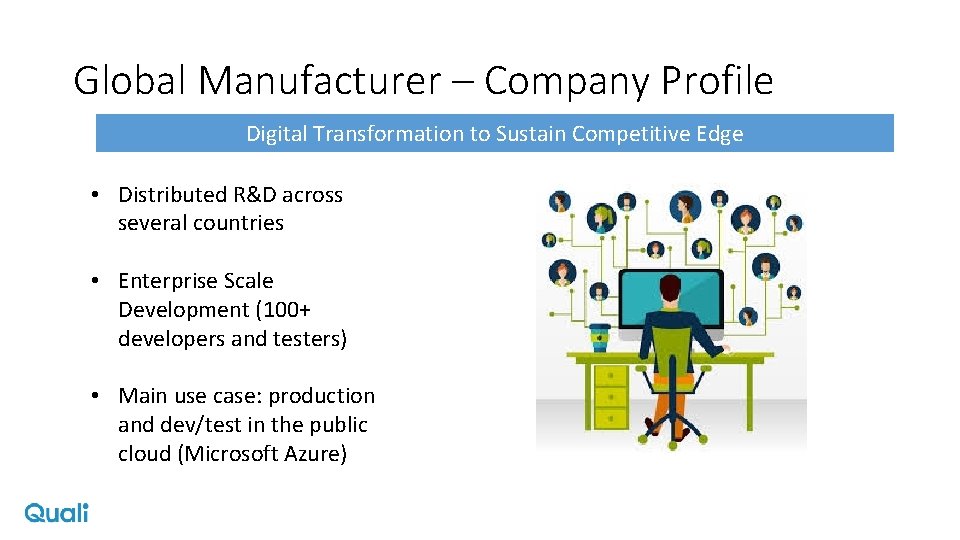 Global Manufacturer – Company Profile

Digital Transformation to Sustain Competitive Edge

• Distributed R&D across several countries

• Enterprise Scale Development (100+ developers and testers)

• Main use case: production and dev/test in the public cloud (Microsoft Azure)

Quali